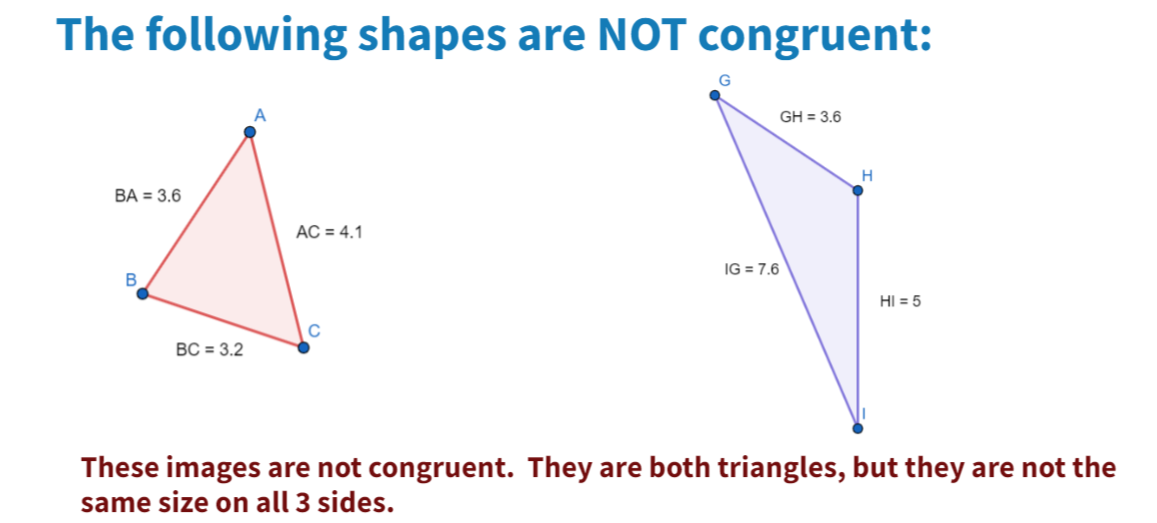 The following shapes are NOT congruent:

A
BA = 3.6
AC = 4.1
B
C
BC = 3.2

G
GH = 3.6
H
IG = 7.6
HI = 5
I

These images are not congruent. They are both triangles, but they are not the same size on all 3 sides.